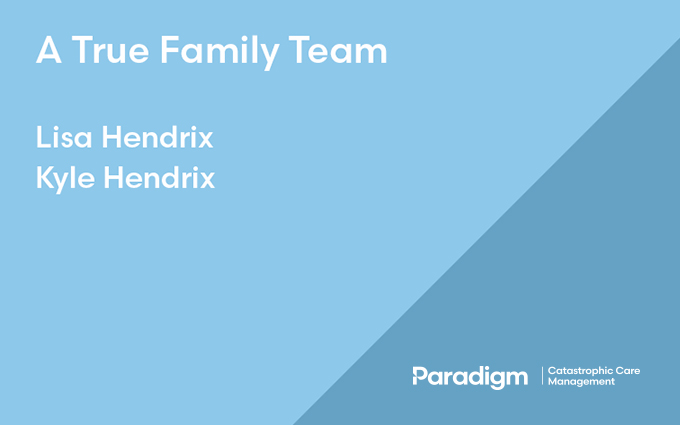 A True Family Team

Lisa Hendrix
Kyle Hendrix

Paradigm | Catastrophic Care Management